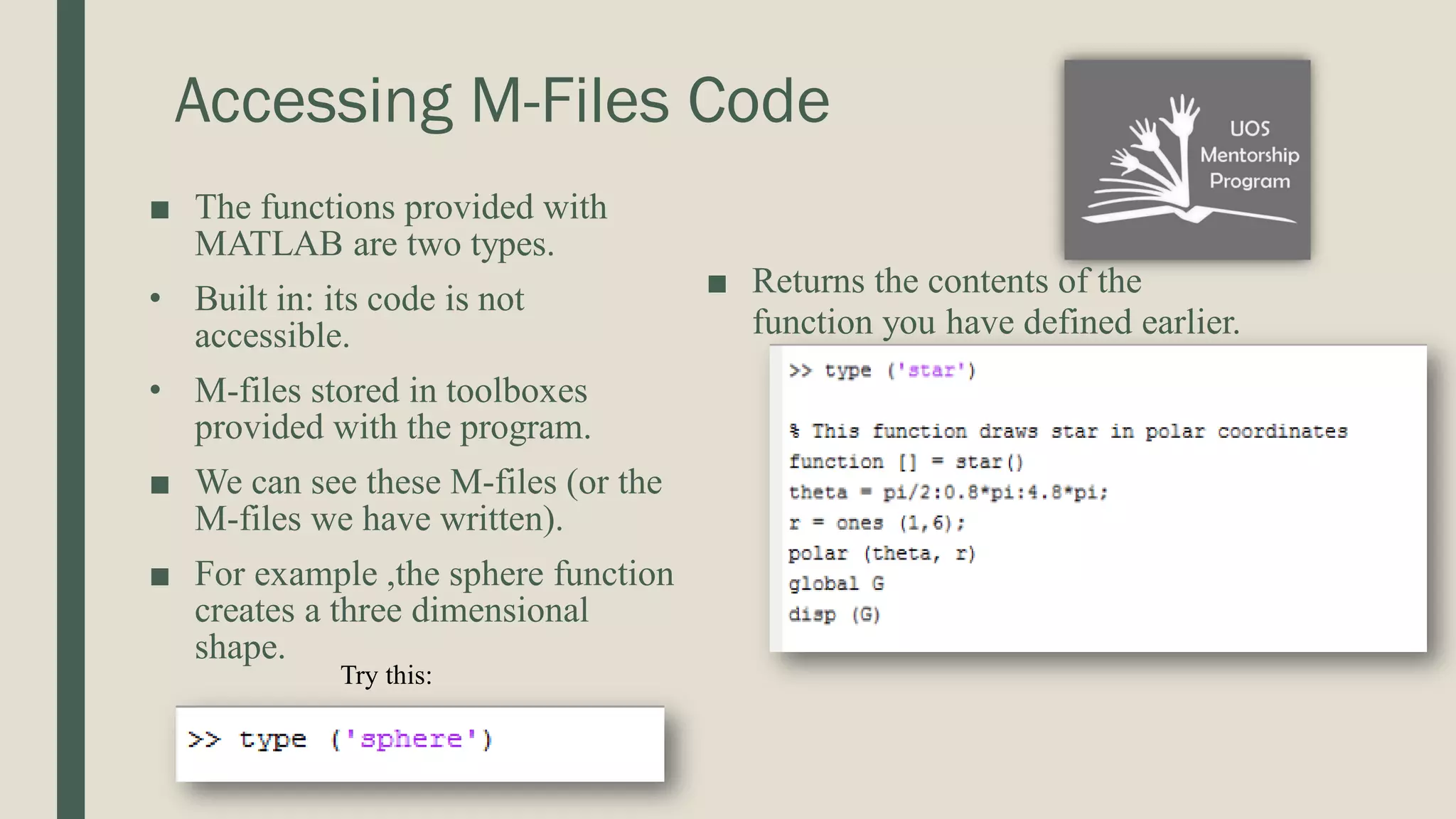 Accessing M-Files Code

UOS Mentorship Program

■ The functions provided with MATLAB are two types.

• Built in: its code is not accessible.

• M-files stored in toolboxes provided with the program.

■ We can see these M-files (or the M-files we have written).

■ For example ,the sphere function creates a three dimensional shape.

Try this:

>> type ('sphere')

■ Returns the contents of the function you have defined earlier.

>> type ('star')

% This function draws star in polar coordinates
function [] = star()
theta = pi/2:0.8*pi:4.8*pi;
r = ones (1,6);
polar (theta, r)
global G
disp (G)